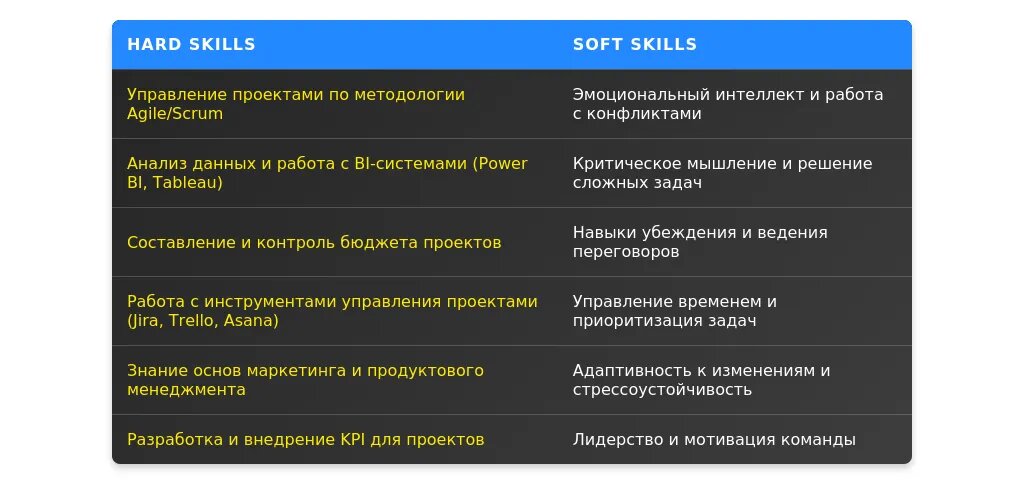 | HARD SKILLS | SOFT SKILLS |
|---|---|
| Управление проектами по методологии Agile/Scrum | Эмоциональный интеллект и работа с конфликтами |
| Анализ данных и работа с BI-системами (Power BI, Tableau) | Критическое мышление и решение сложных задач |
| Составление и контроль бюджета проектов | Навыки убеждения и ведения переговоров |
| Работа с инструментами управления проектами (Jira, Trello, Asana) | Управление временем и приоритизация задач |
| Знание основ маркетинга и продуктового менеджмента | Адаптивность к изменениям и стрессоустойчивость |
| Разработка и внедрение KPI для проектов | Лидерство и мотивация команды |